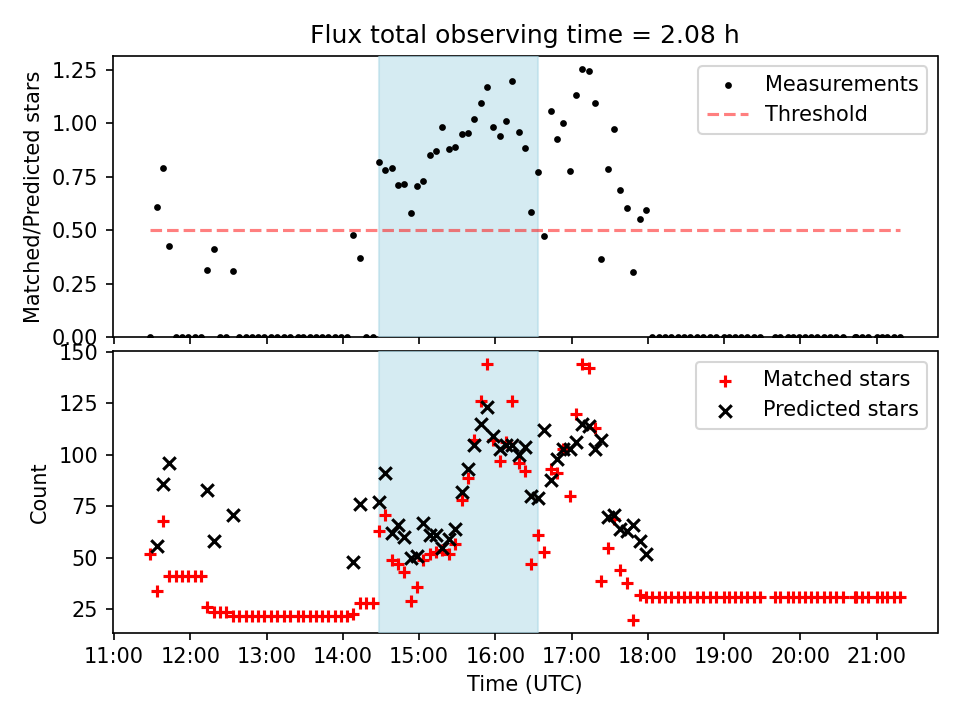 Flux total observing time = 2.08 h

Matched/Predicted stars

1.25
1.00
0.75
0.50
0.25
0.00

Measurements
Threshold

Count

150
125
100
75
50
25

Matched stars
Predicted stars

11:00 12:00 13:00 14:00 15:00 16:00 17:00 18:00 19:00 20:00 21:00

Time (UTC)